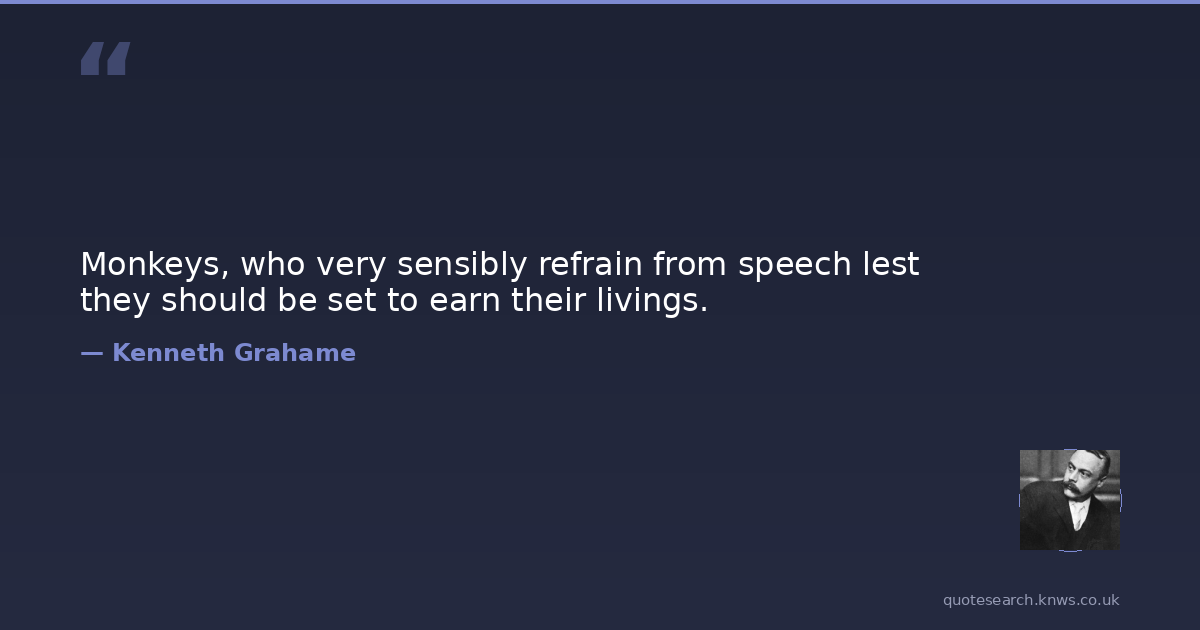 “

Monkeys, who very sensibly refrain from speech lest they should be set to earn their livings.

— Kenneth Grahame

quotesearch.knws.co.uk